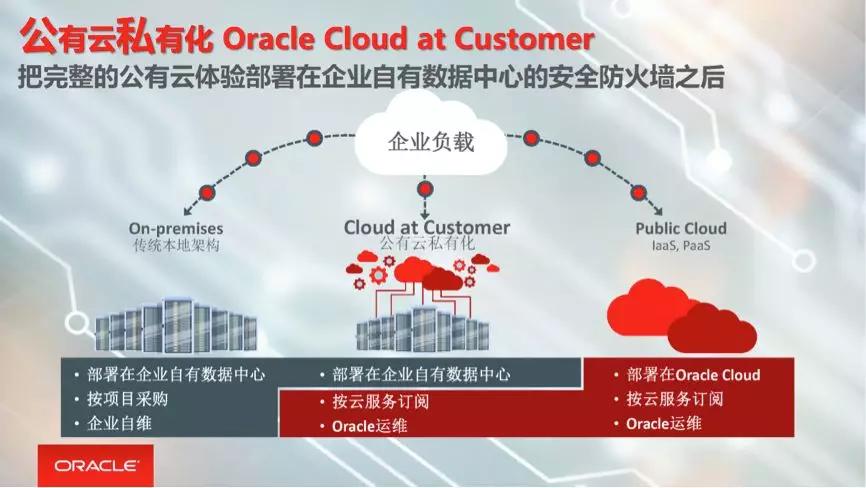 公有云私有化 Oracle Cloud at Customer
把完整的公有云体验部署在企业自有数据中心的安全防火墙之后

企业负载

On-premises
传统本地架构

Cloud at Customer
公有云私有化

Public Cloud
IaaS, PaaS

• 部署在企业自有数据中心
• 按项目采购
• 企业自维

• 部署在企业自有数据中心
• 按云服务订阅
• Oracle运维

• 部署在Oracle Cloud
• 按云服务订阅
• Oracle运维

ORACLE